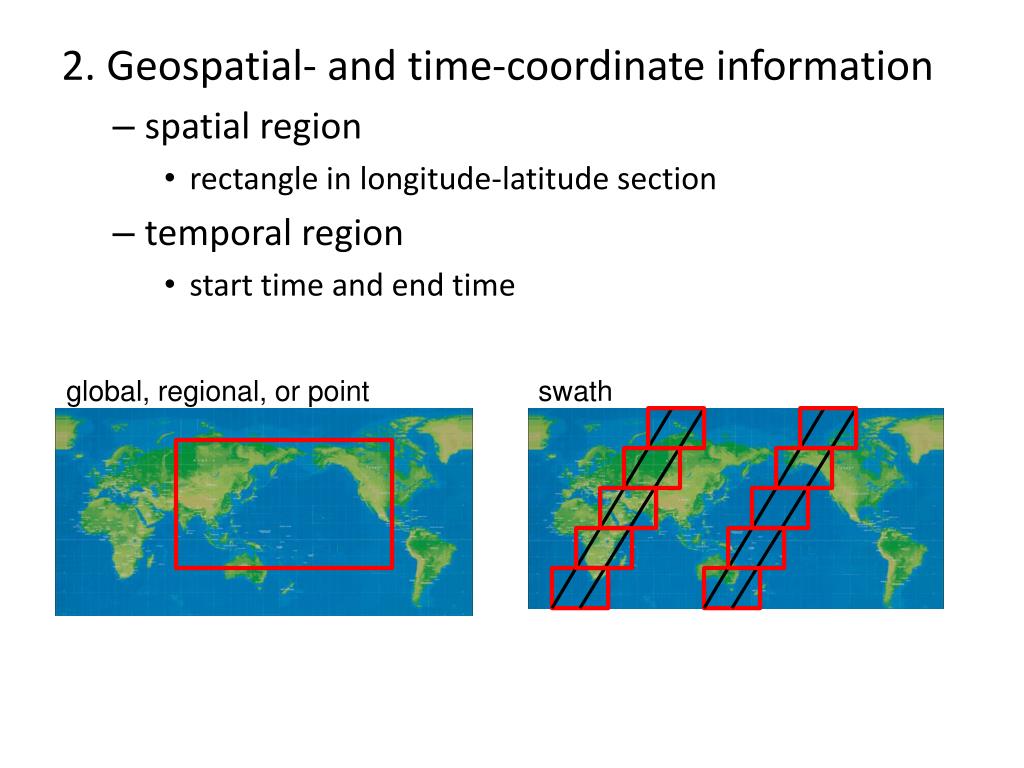 2. Geospatial- and time-coordinate information

– spatial region

• rectangle in longitude-latitude section

– temporal region

• start time and end time

global, regional, or point

swath